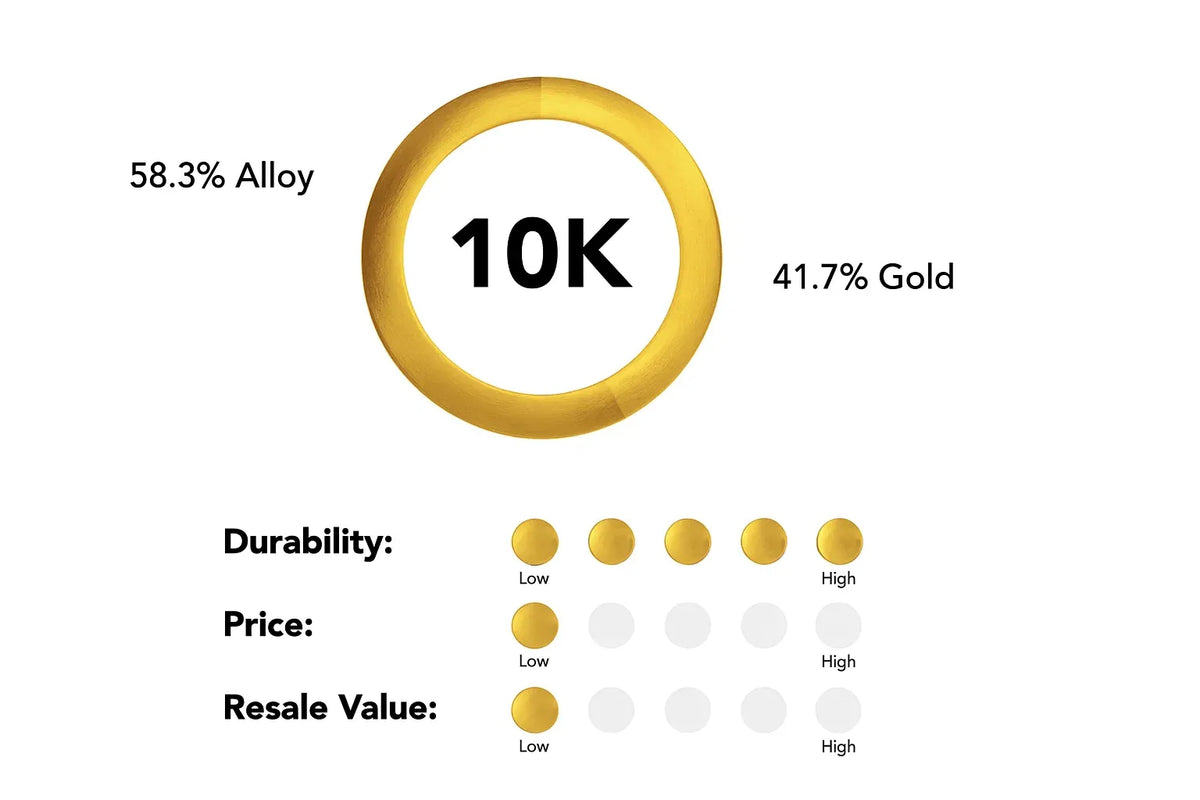 58.3% Alloy

10K

41.7% Gold

Durability:
Low High

Price:
Low High

Resale Value:
Low High